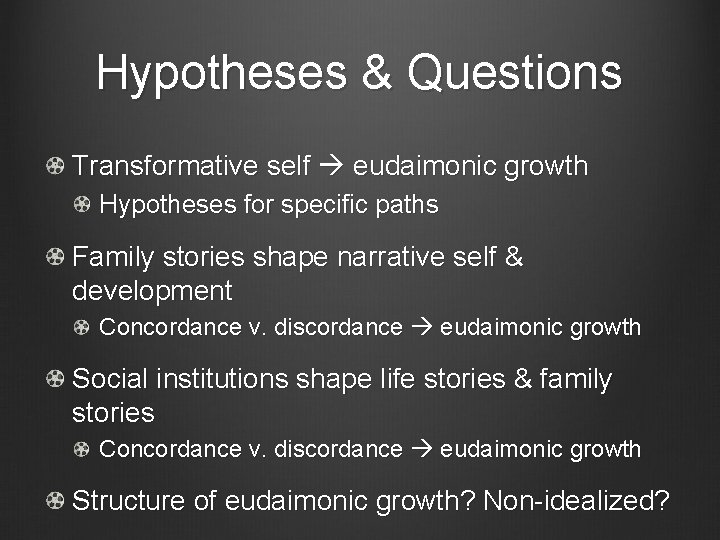 Hypotheses & Questions

Transformative self → eudaimonic growth

Hypotheses for specific paths

Family stories shape narrative self & development

Concordance v. discordance → eudaimonic growth

Social institutions shape life stories & family stories

Concordance v. discordance → eudaimonic growth

Structure of eudaimonic growth? Non-idealized?